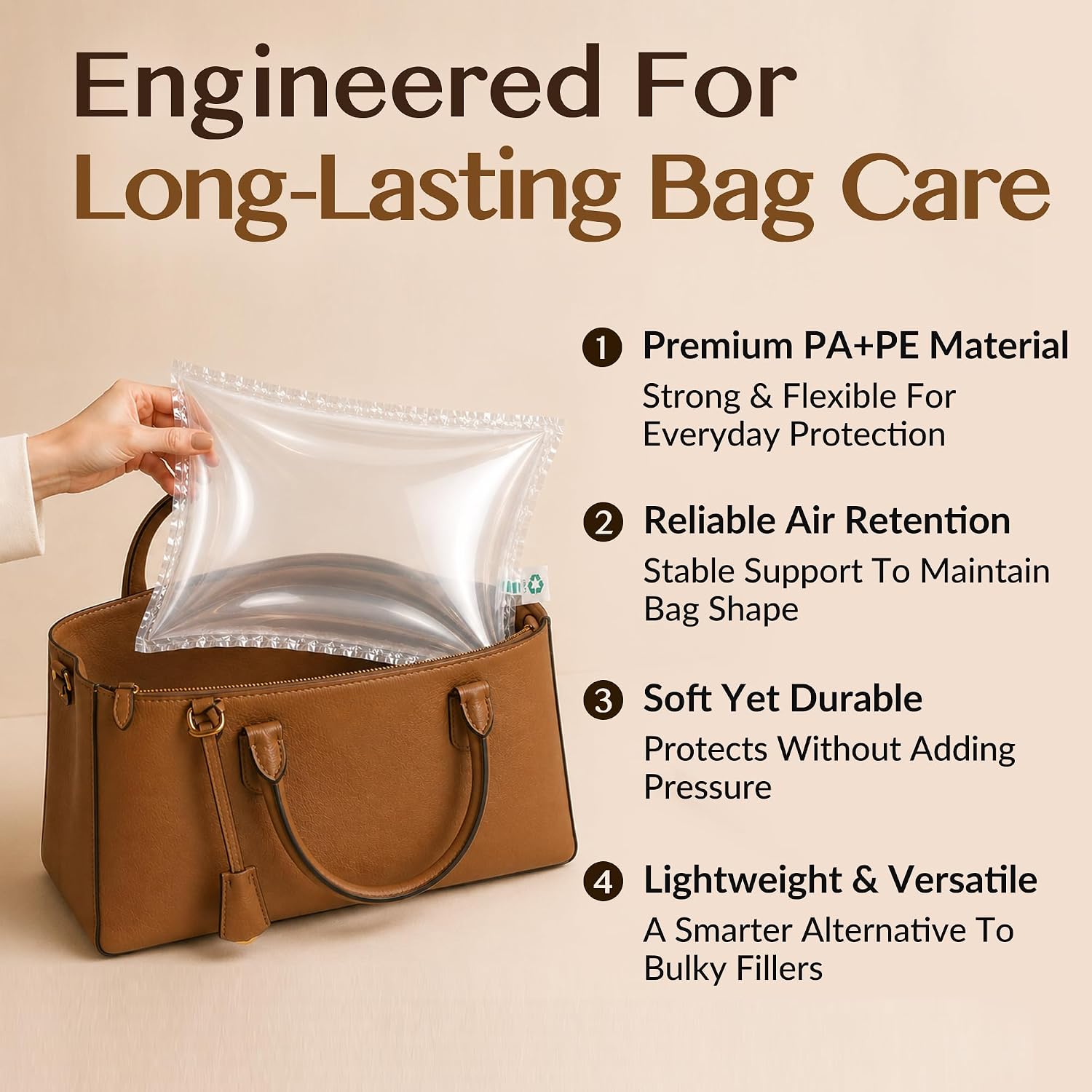 Engineered For Long-Lasting Bag Care

1 Premium PA+PE Material
Strong & Flexible For Everyday Protection

2 Reliable Air Retention
Stable Support To Maintain Bag Shape

3 Soft Yet Durable
Protects Without Adding Pressure

4 Lightweight & Versatile
A Smarter Alternative To Bulky Fillers